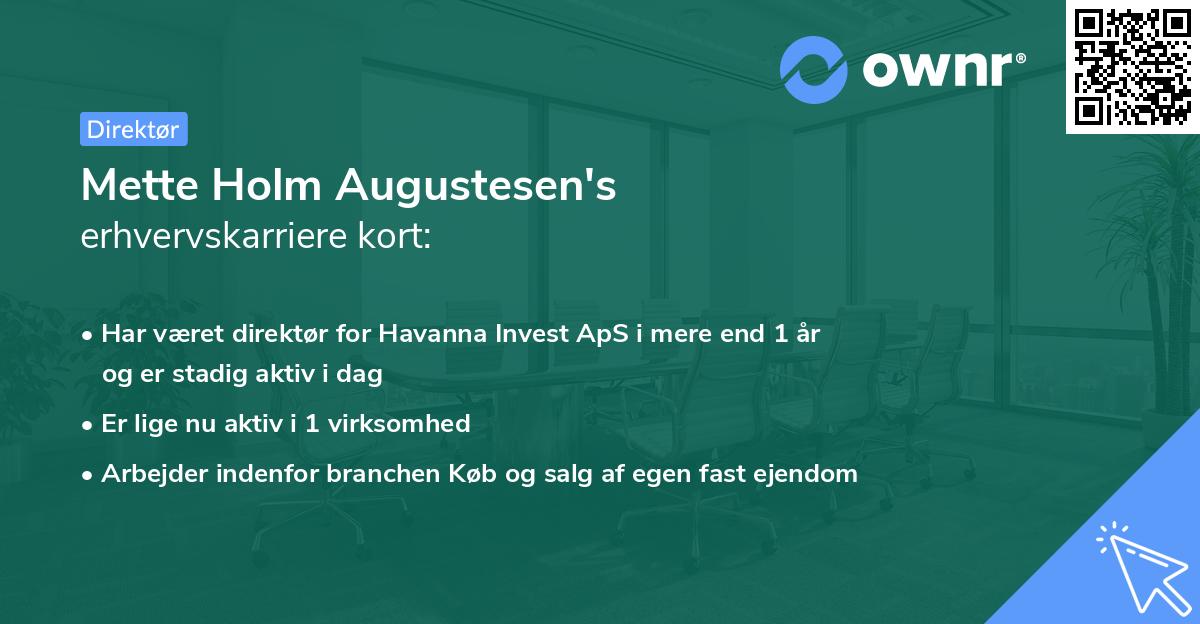 ownr®

Direktør

Mette Holm Augustesen's
erhvervskarriere kort:

• Har været direktør for Havanna Invest ApS i mere end 1 år og er stadig aktiv i dag
• Er lige nu aktiv i 1 virksomhed
• Arbejder indenfor branchen Køb og salg af egen fast ejendom